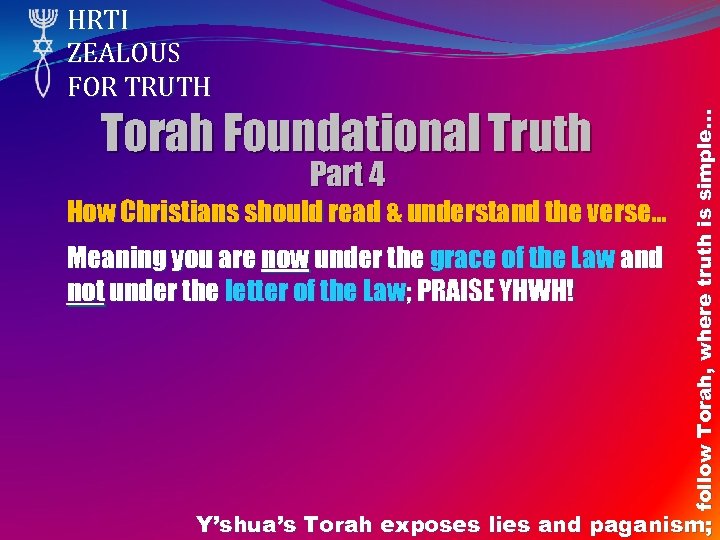 HRTI
ZEALOUS
FOR TRUTH

Torah Foundational Truth
Part 4

How Christians should read & understand the verse…

Meaning you are now under the grace of the Law and not under the letter of the Law; PRAISE YHWH!

Y'shua's Torah exposes lies and paganism; follow Torah, where truth is simple…